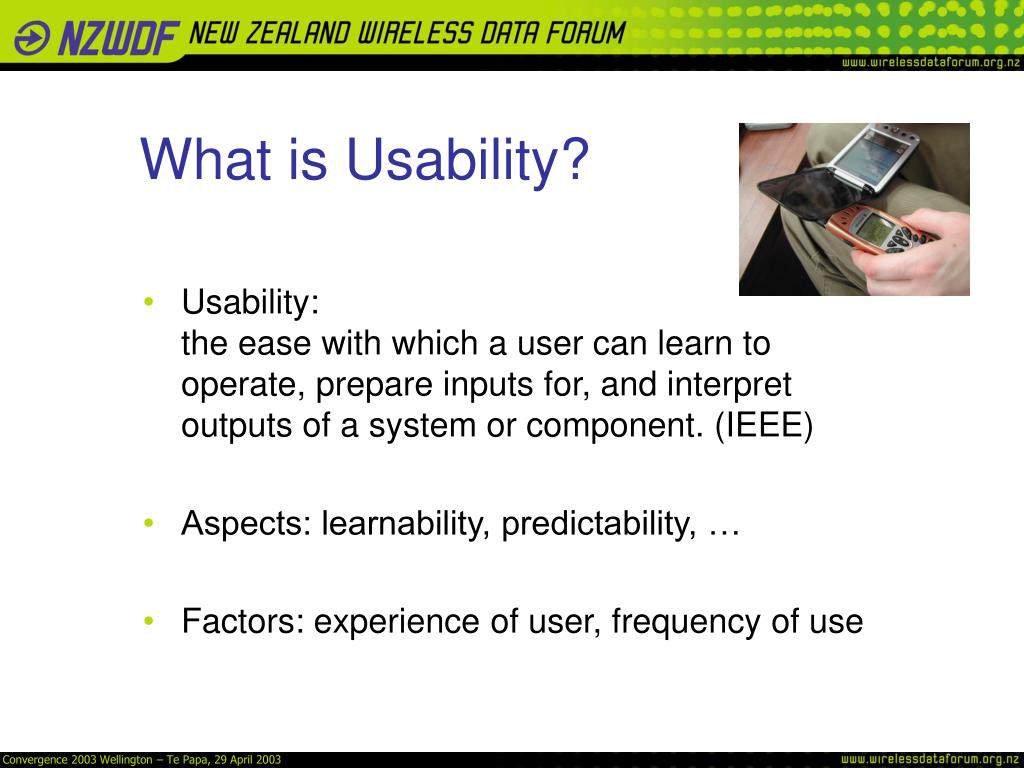 NZWDF NEW ZEALAND WIRELESS DATA FORUM

www.wirelessdataforum.org.nz

What is Usability?

• Usability:
the ease with which a user can learn to operate, prepare inputs for, and interpret outputs of a system or component. (IEEE)

• Aspects: learnability, predictability, …

• Factors: experience of user, frequency of use

Convergence 2003 Wellington – Te Papa, 29 April 2003

www.wirelessdataforum.org.nz